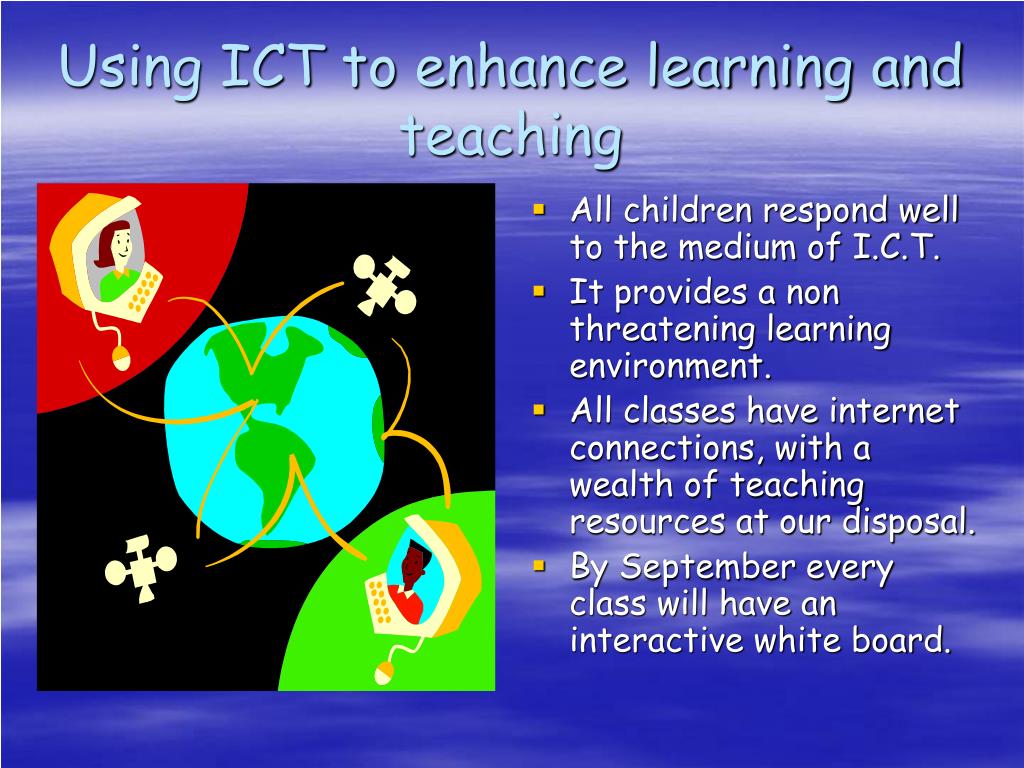 Using ICT to enhance learning and teaching

- All children respond well to the medium of I.C.T.
- It provides a non threatening learning environment.
- All classes have internet connections, with a wealth of teaching resources at our disposal.
- By September every class will have an interactive white board.